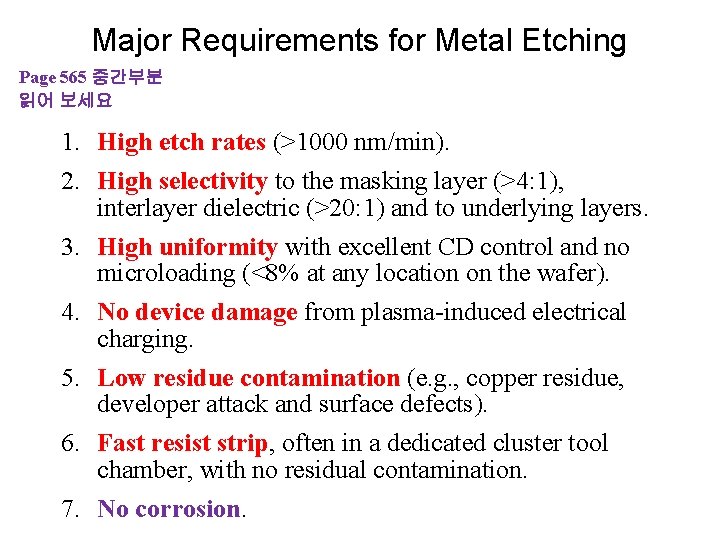 Major Requirements for Metal Etching

Page 565 중간부분 읽어 보세요

1. High etch rates (>1000 nm/min).
2. High selectivity to the masking layer (>4:1), interlayer dielectric (>20:1) and to underlying layers.
3. High uniformity with excellent CD control and no microloading (<8% at any location on the wafer).
4. No device damage from plasma-induced electrical charging.
5. Low residue contamination (e.g., copper residue, developer attack and surface defects).
6. Fast resist strip, often in a dedicated cluster tool chamber, with no residual contamination.
7. No corrosion.